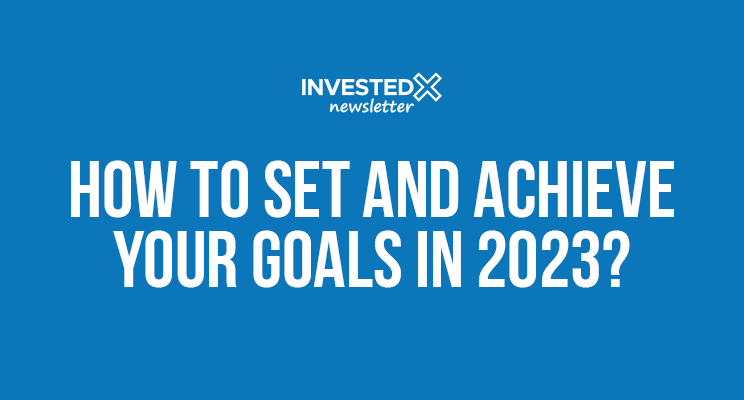 INVESTEDX
newsletter

HOW TO SET AND ACHIEVE YOUR GOALS IN 2023?